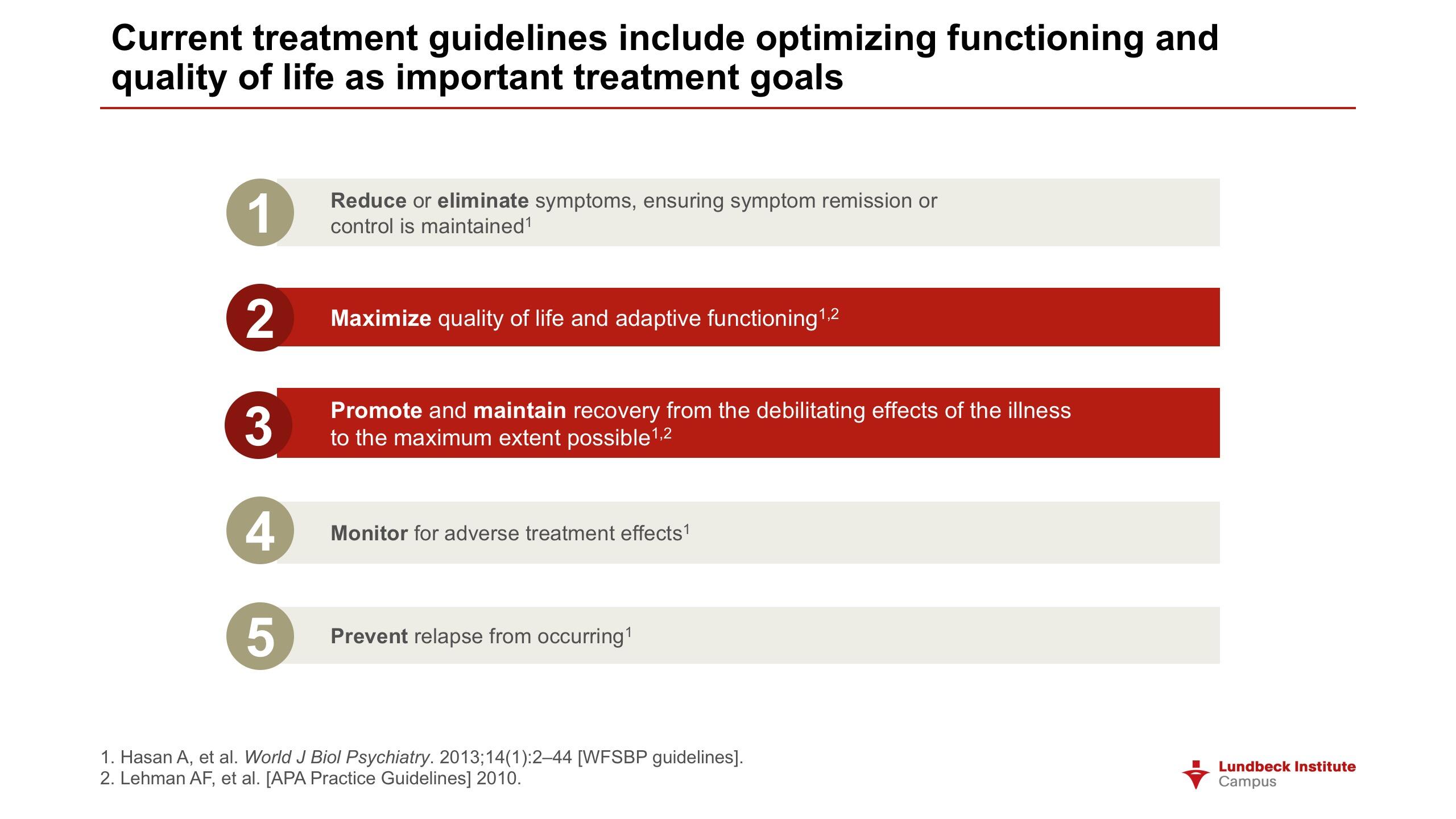 Current treatment guidelines include optimizing functioning and quality of life as important treatment goals

1 Reduce or eliminate symptoms, ensuring symptom remission or control is maintained$^1$

2 Maximize quality of life and adaptive functioning$^{1,2}$

3 Promote and maintain recovery from the debilitating effects of the illness to the maximum extent possible$^{1,2}$

4 Monitor for adverse treatment effects$^1$

5 Prevent relapse from occurring$^1$

1. Hasan A, et al. World J Biol Psychiatry. 2013;14(1):2–44 [WFSBP guidelines].
2. Lehman AF, et al. [APA Practice Guidelines] 2010.

Lundbeck Institute Campus